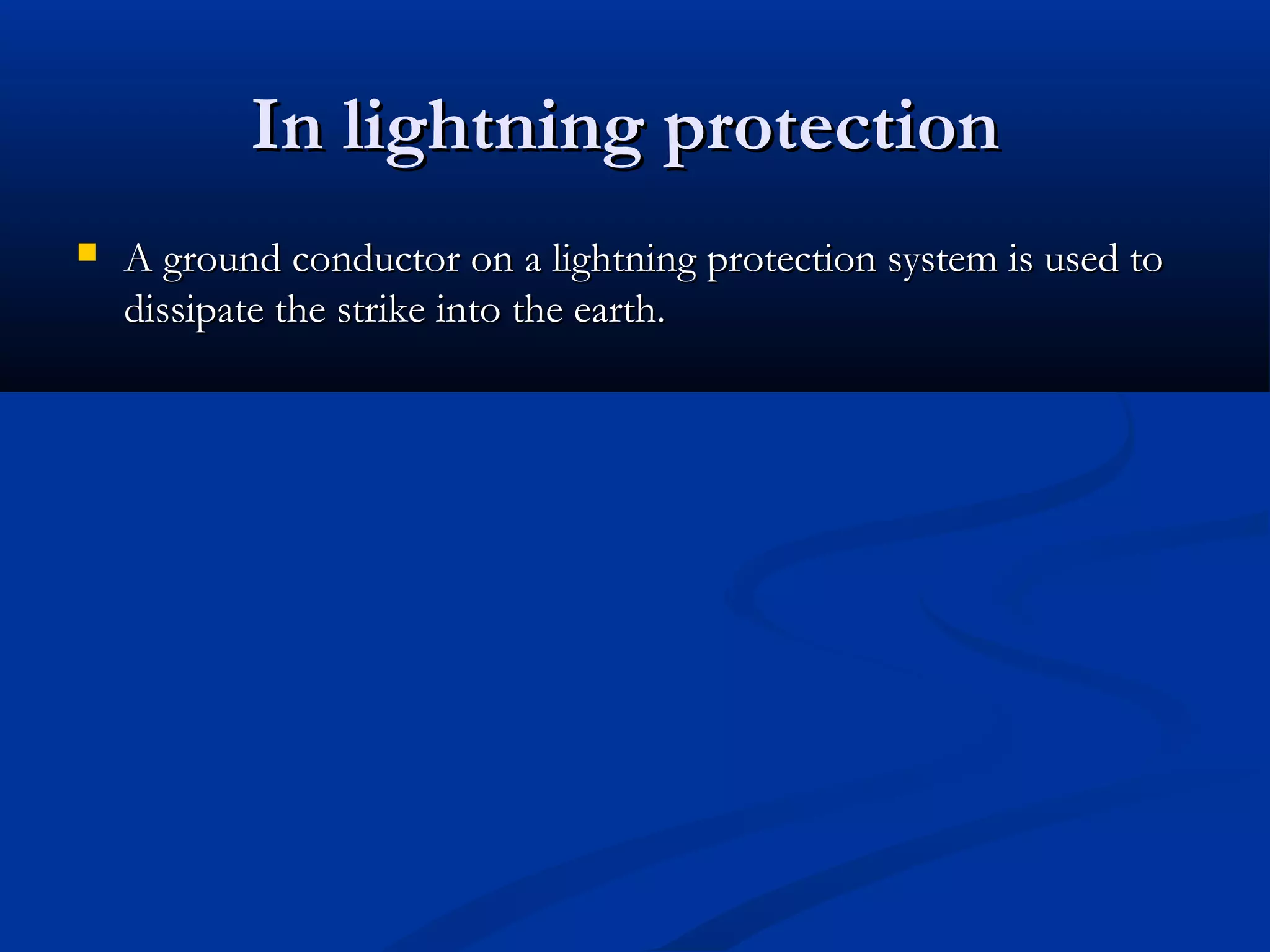 In lightning protection

A ground conductor on a lightning protection system is used to dissipate the strike into the earth.